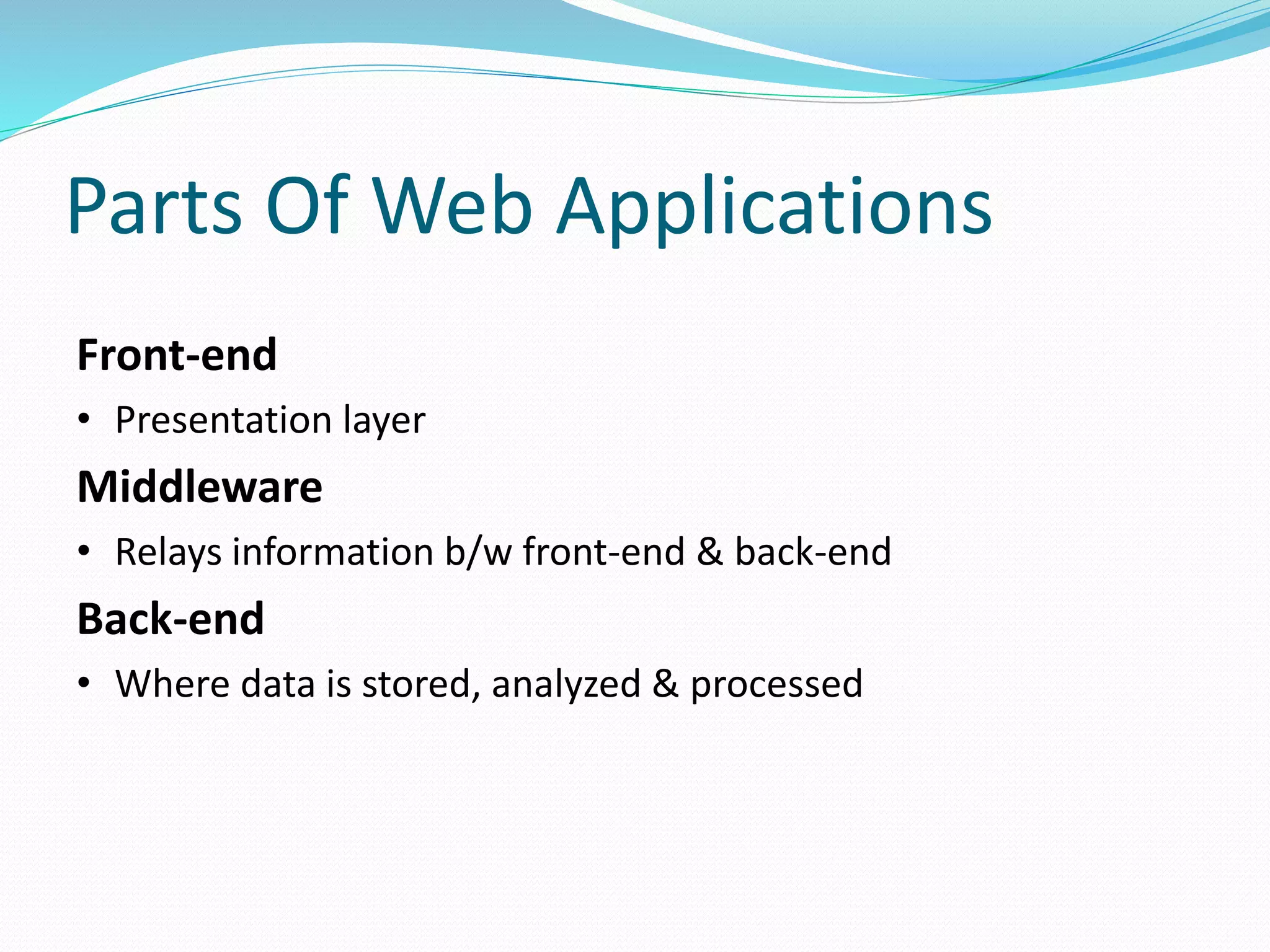 Parts Of Web Applications

Front-end

• Presentation layer

Middleware

• Relays information b/w front-end & back-end

Back-end

• Where data is stored, analyzed & processed